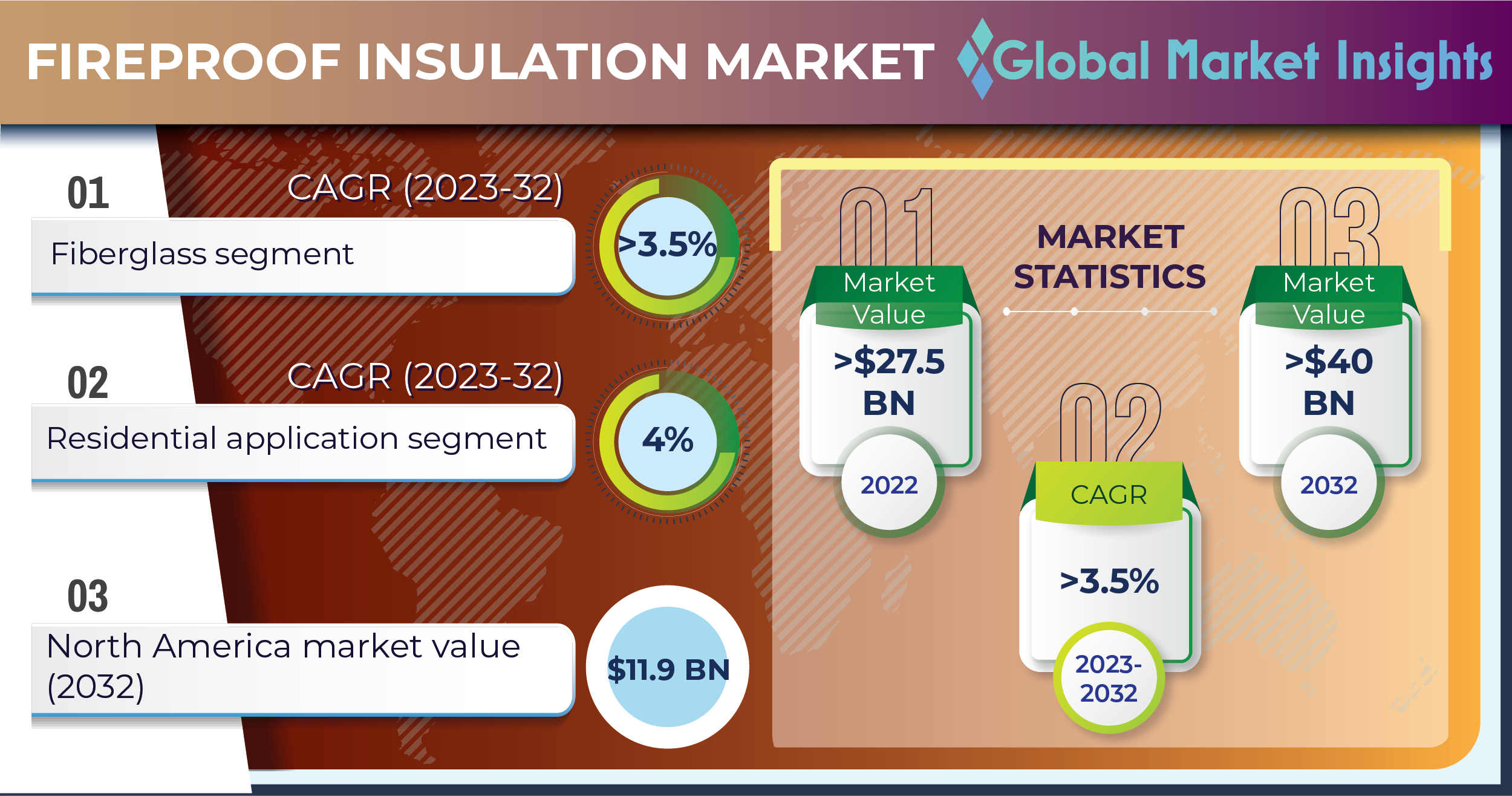 FIREPROOF INSULATION MARKET Global Market Insights

01
CAGR (2023-32)
Fiberglass segment
>3.5%

02
CAGR (2023-32)
Residential application segment
4%

03
North America market value (2032)
$11.9 BN

MARKET STATISTICS

01
Market Value
>$27.5 BN
2022

02
CAGR
>3.5%
2023-2032

03
Market Value
>$40 BN
2032